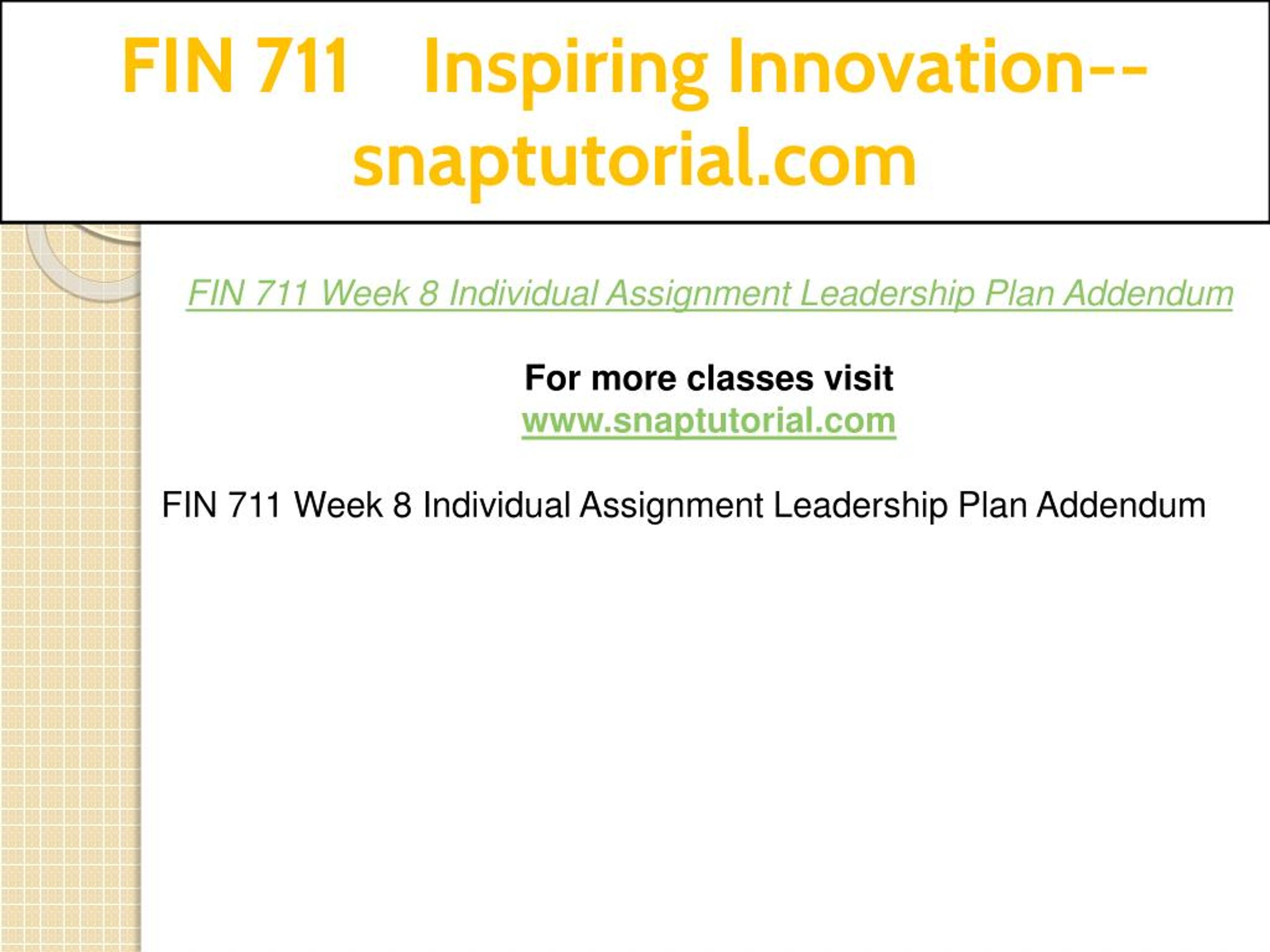 FIN 711 Inspiring Innovation--snaptutorial.com

FIN 711 Week 8 Individual Assignment Leadership Plan Addendum

For more classes visit
www.snaptutorial.com

FIN 711 Week 8 Individual Assignment Leadership Plan Addendum